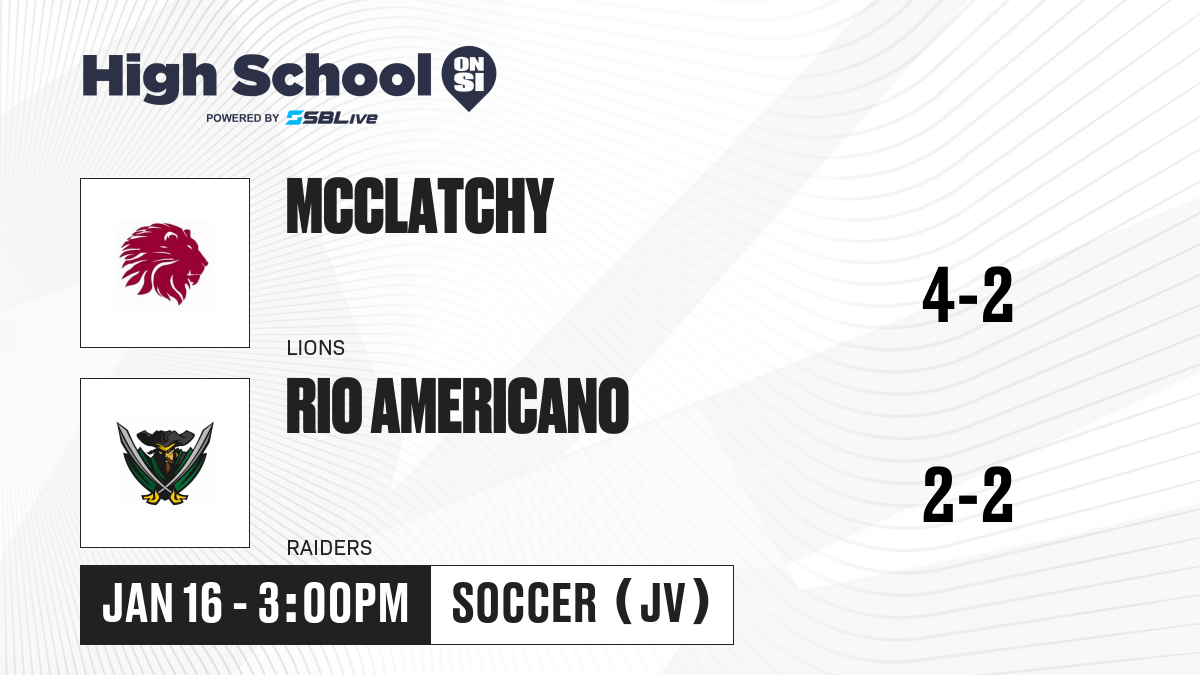 High School ON SI
POWERED BY SBLive

MCCLATCHY
LIONS
4-2

RIO AMERICANO
RAIDERS
2-2

JAN 16 - 3:00PM
SOCCER (JV)